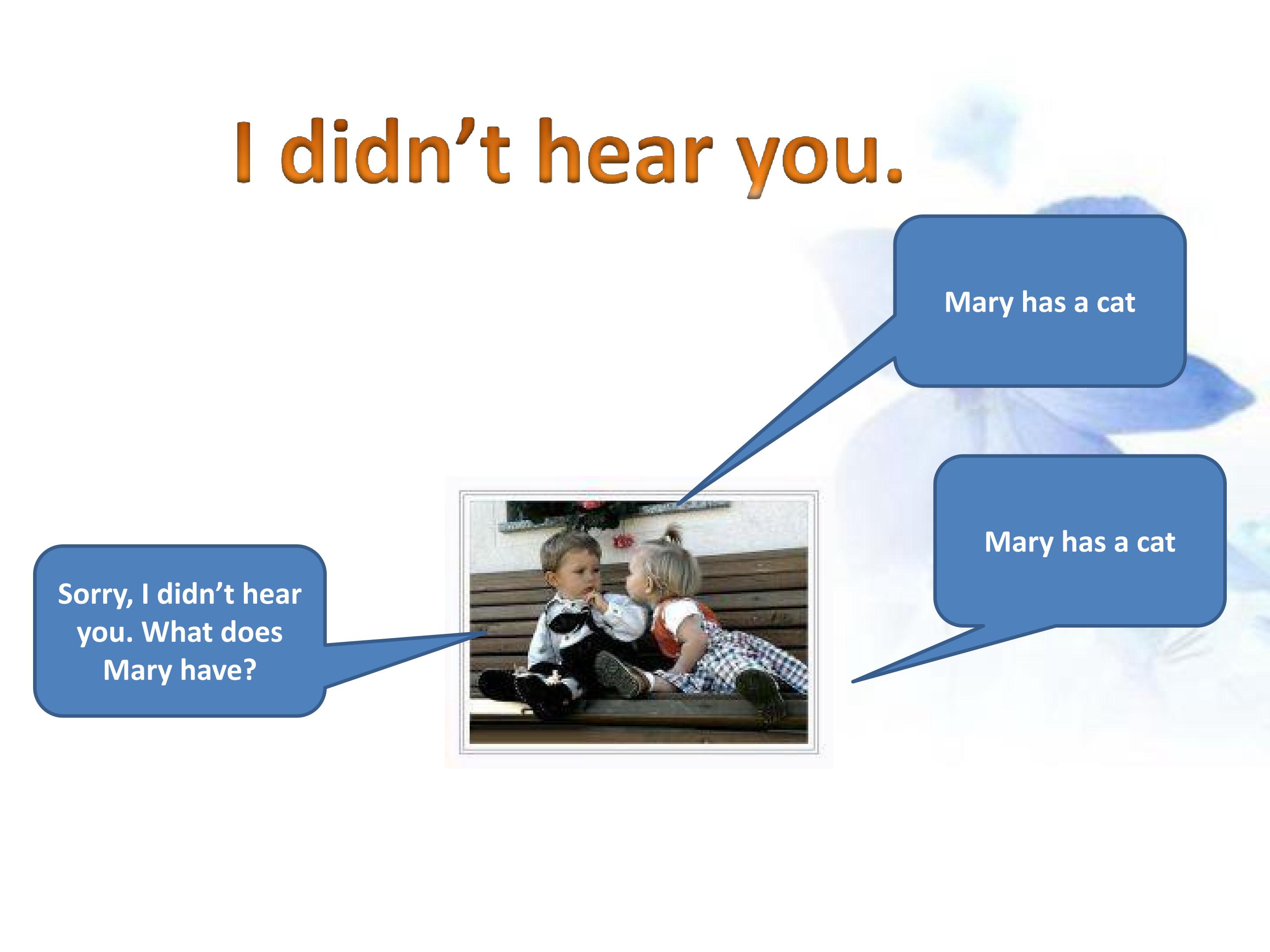 I didn't hear you.

Mary has a cat

Sorry, I didn't hear you. What does Mary have?

Mary has a cat